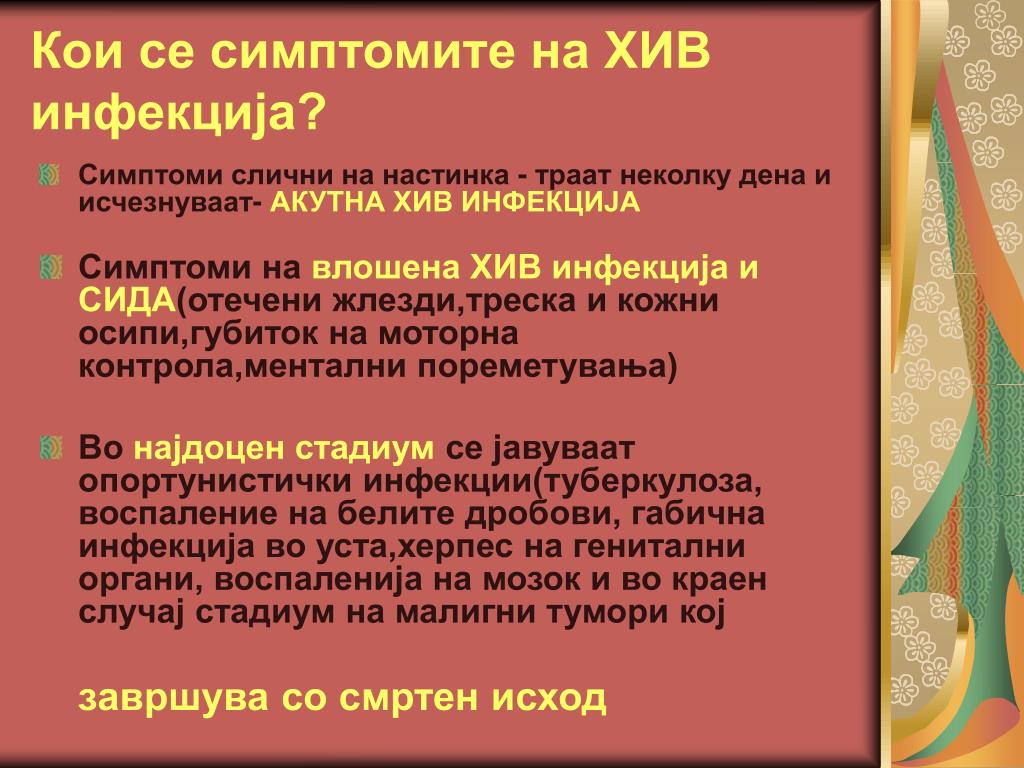 Кои се симптомите на ХИВ инфекција?

Симптоми слични на настинка - траат неколку дена и исчезнуваат- АКУТНА ХИВ ИНФЕКЦИЈА

Симптоми на влошена ХИВ инфекција и СИДА(отечени жлезди,треска и кожни осипи,губиток на моторна контрола,ментални пореметувања)

Во најдоцен стадиум се јавуваат опортунистички инфекции(туберкулоза, воспаление на белите дробови, габична инфекција во уста,херпес на генитални органи, воспаленија на мозок и во краен случај стадиум на малигни тумори кој

завршува со смртен исход